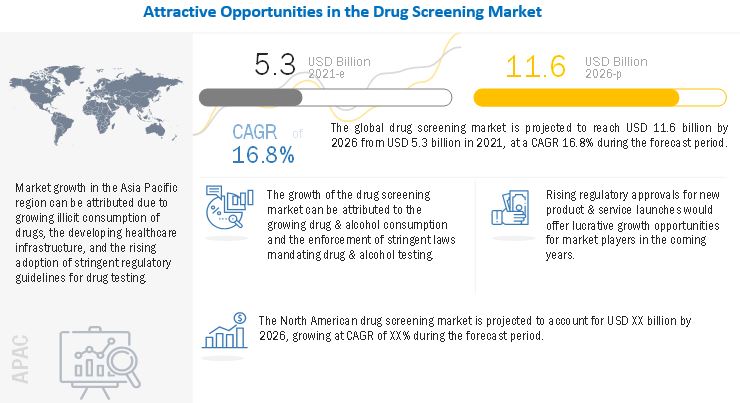 Attractive Opportunities in the Drug Screening Market

5.3 USD Billion 2021-e

11.6 USD Billion 2026-p

CAGR of 16.8%

The global drug screening market is projected to reach USD 11.6 billion by 2026 from USD 5.3 billion in 2021, at a CAGR 16.8% during the forecast period.

Market growth in the Asia Pacific region can be attributed due to growing illicit consumption of drugs, the developing healthcare infrastructure, and the rising adoption of stringent regulatory guidelines for drug testing.

The growth of the drug screening market can be attributed to the growing drug & alcohol consumption and the enforcement of stringent laws mandating drug & alcohol testing.

Rising regulatory approvals for new product & service launches would offer lucrative growth opportunities for market players in the coming years.

The North American drug screening market is projected to account for USD XX billion by 2026, growing at CAGR of XX% during the forecast period.

APAC